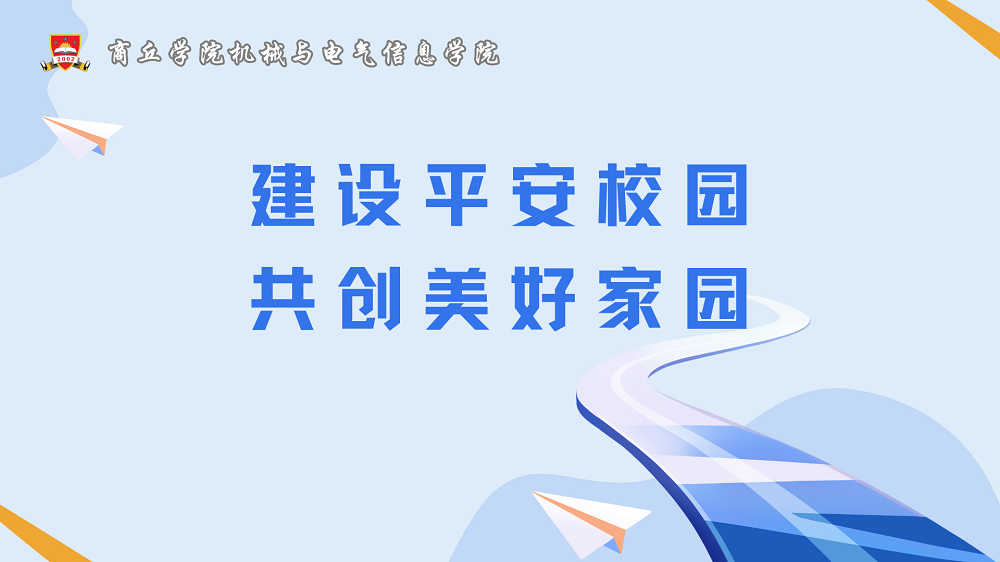 2002

商丘学院机械与电气信息学院

建设平安校园
共创美好家园